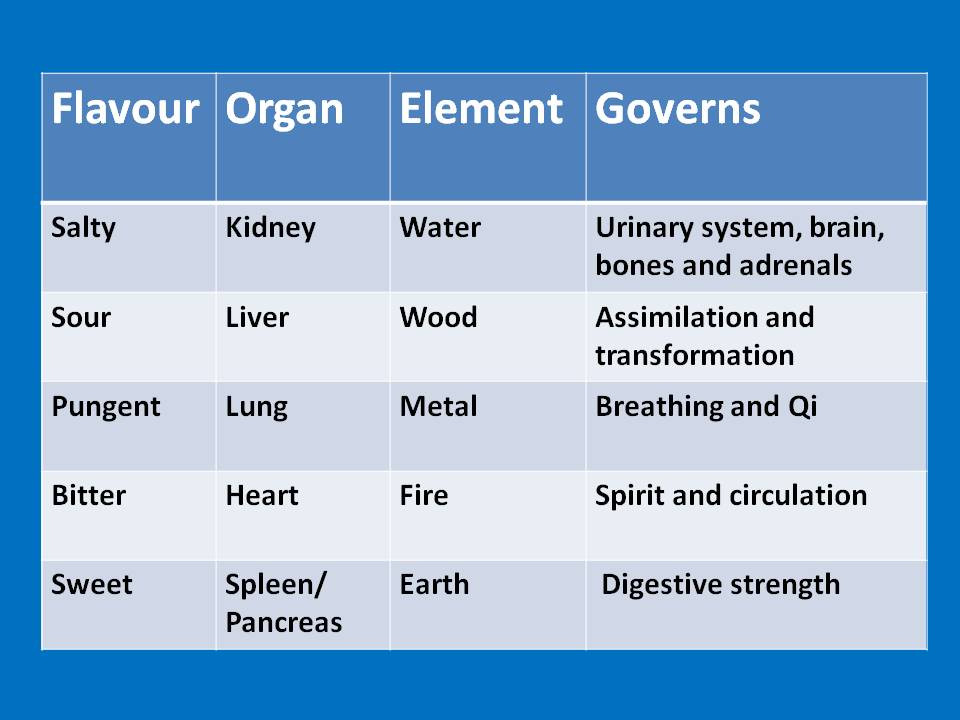 | Flavour | Organ | Element | Governs |
|---|---|---|---|
| Salty | Kidney | Water | Urinary system, brain, bones and adrenals |
| Sour | Liver | Wood | Assimilation and transformation |
| Pungent | Lung | Metal | Breathing and Qi |
| Bitter | Heart | Fire | Spirit and circulation |
| Sweet | Spleen/ Pancreas | Earth | Digestive strength |